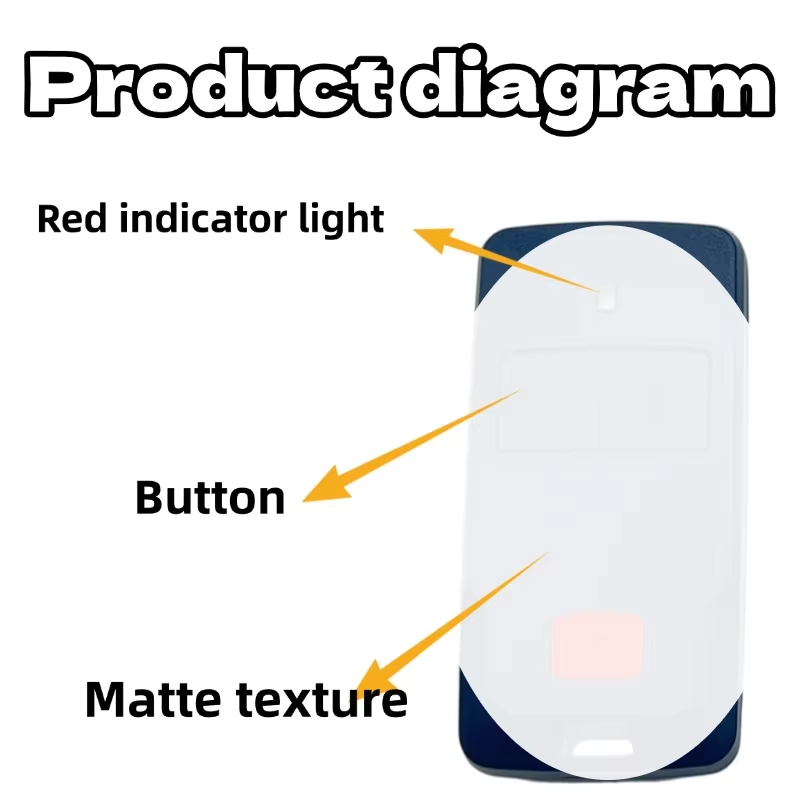 Product diagram

Red indicator light

Button

Matte texture